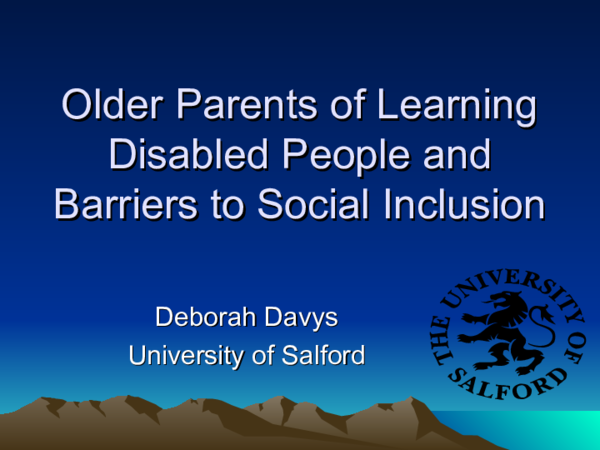 Older Parents of Learning Disabled People and Barriers to Social Inclusion

Deborah Davys
University of Salford

THE UNIVERSITY OF SALFORD